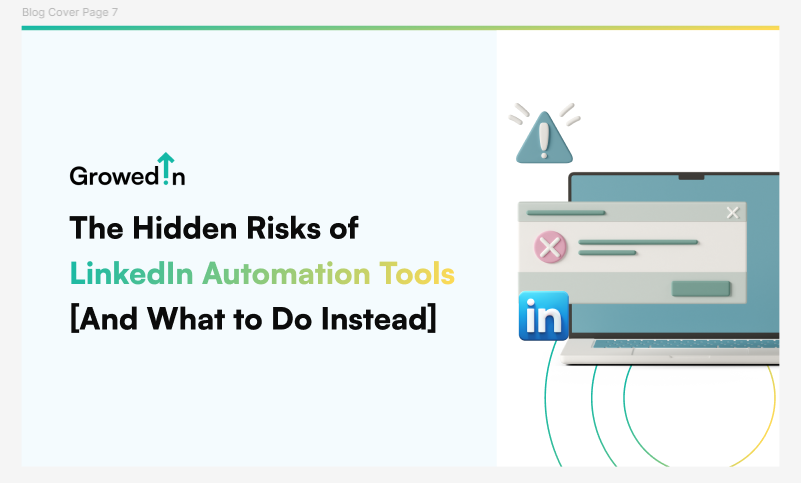 Blog Cover Page 7

GrowedIn

The Hidden Risks of LinkedIn Automation Tools [And What to Do Instead]

in